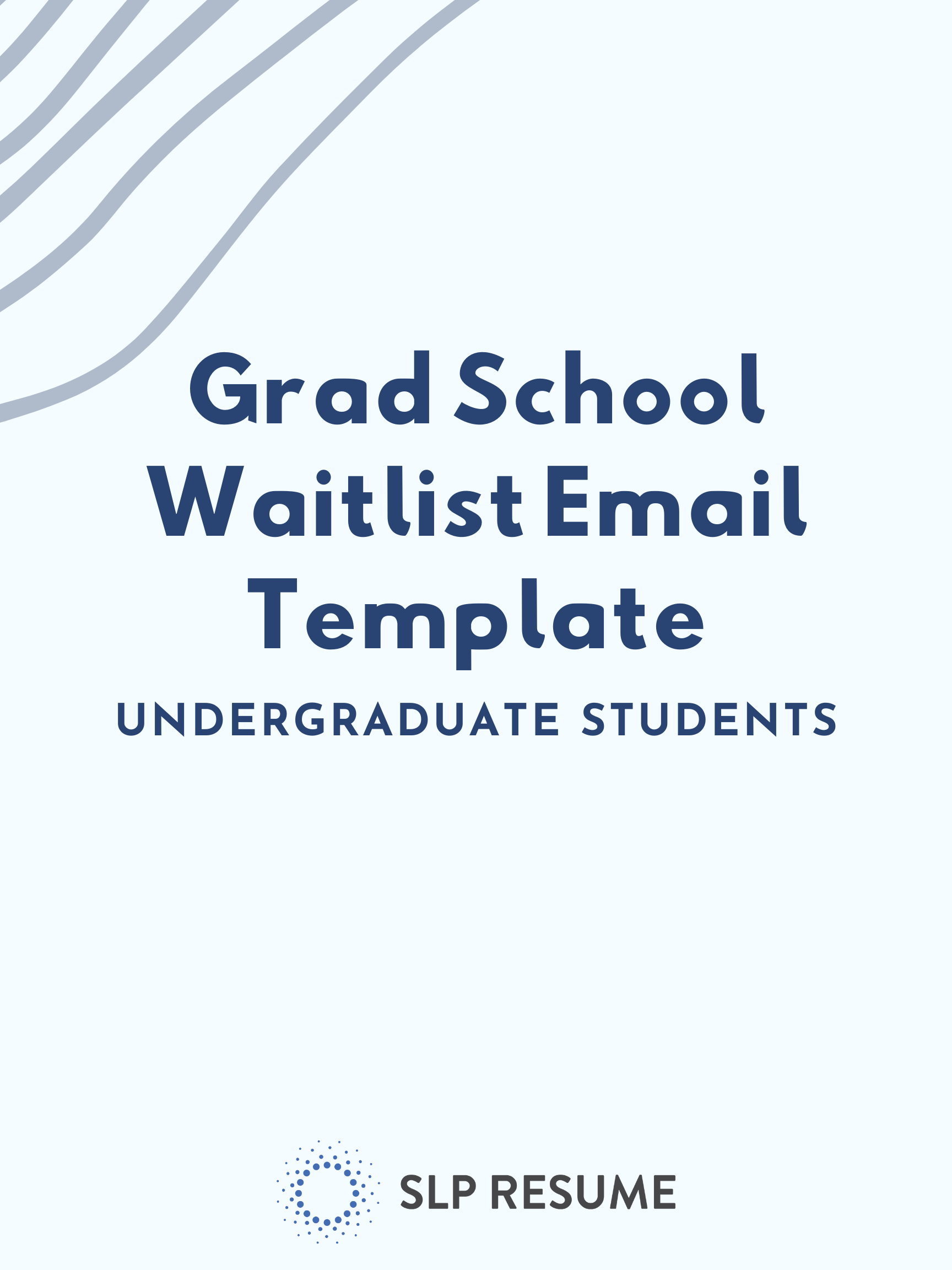 Grad School Waitlist Email Template

UNDERGRADUATE STUDENTS

SLP RESUME